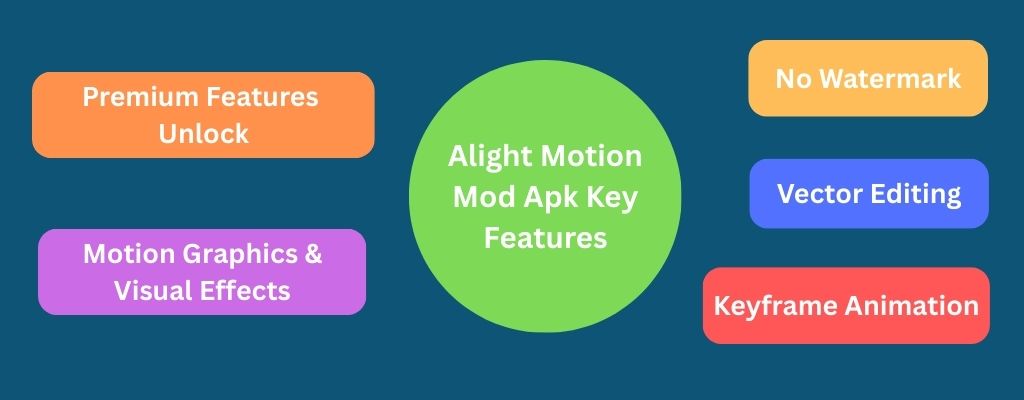 Premium Features Unlock

Motion Graphics & Visual Effects

Alight Motion Mod Apk Key Features

No Watermark

Vector Editing

Keyframe Animation